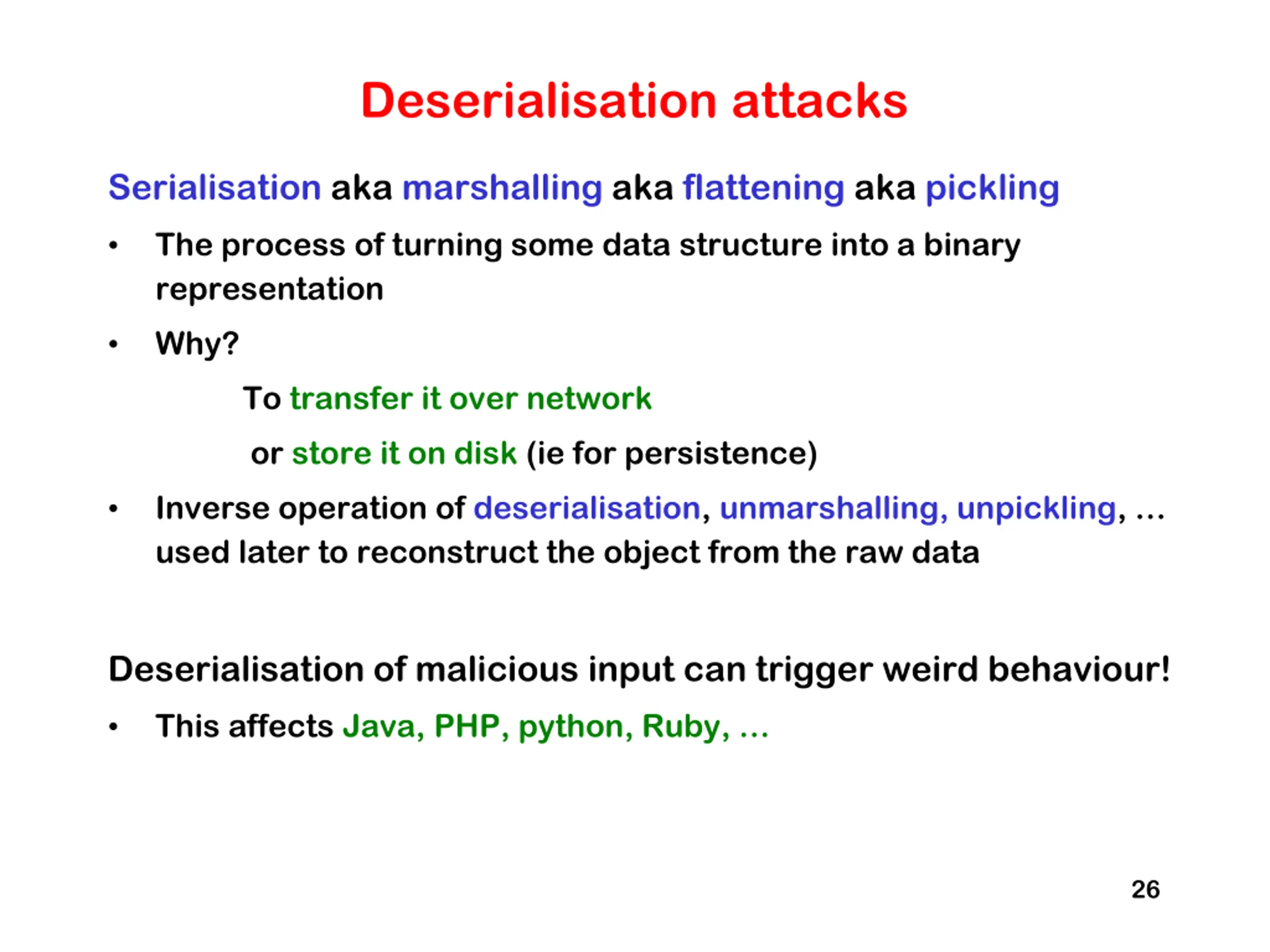 Deserialisation attacks

Serialisation aka marshalling aka flattening aka pickling

• The process of turning some data structure into a binary representation

• Why?

To transfer it over network

or store it on disk (ie for persistence)

• Inverse operation of deserialisation, unmarshalling, unpickling, … used later to reconstruct the object from the raw data

Deserialisation of malicious input can trigger weird behaviour!

• This affects Java, PHP, python, Ruby, …

26